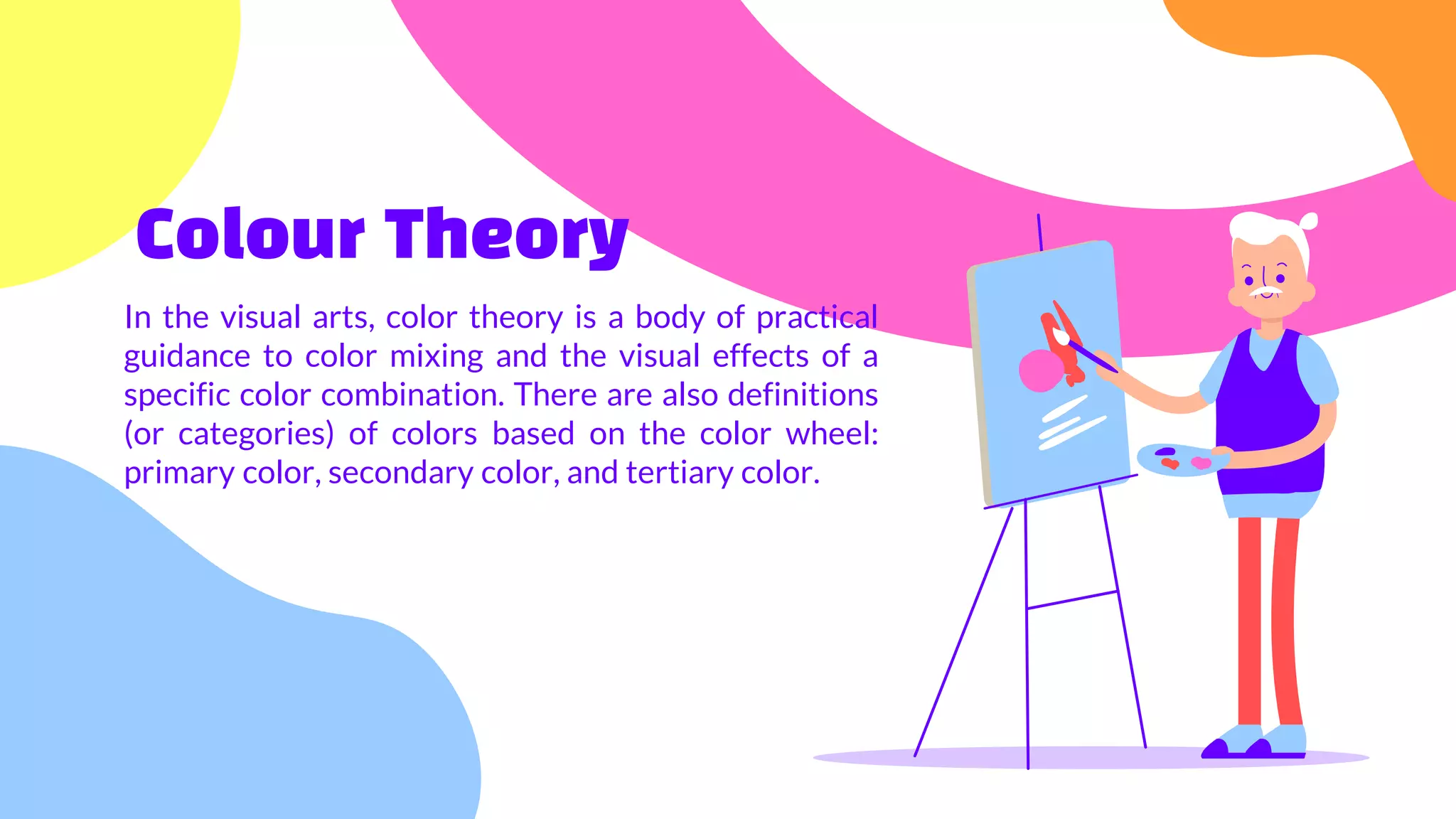 Colour Theory

In the visual arts, color theory is a body of practical guidance to color mixing and the visual effects of a specific color combination. There are also definitions (or categories) of colors based on the color wheel: primary color, secondary color, and tertiary color.